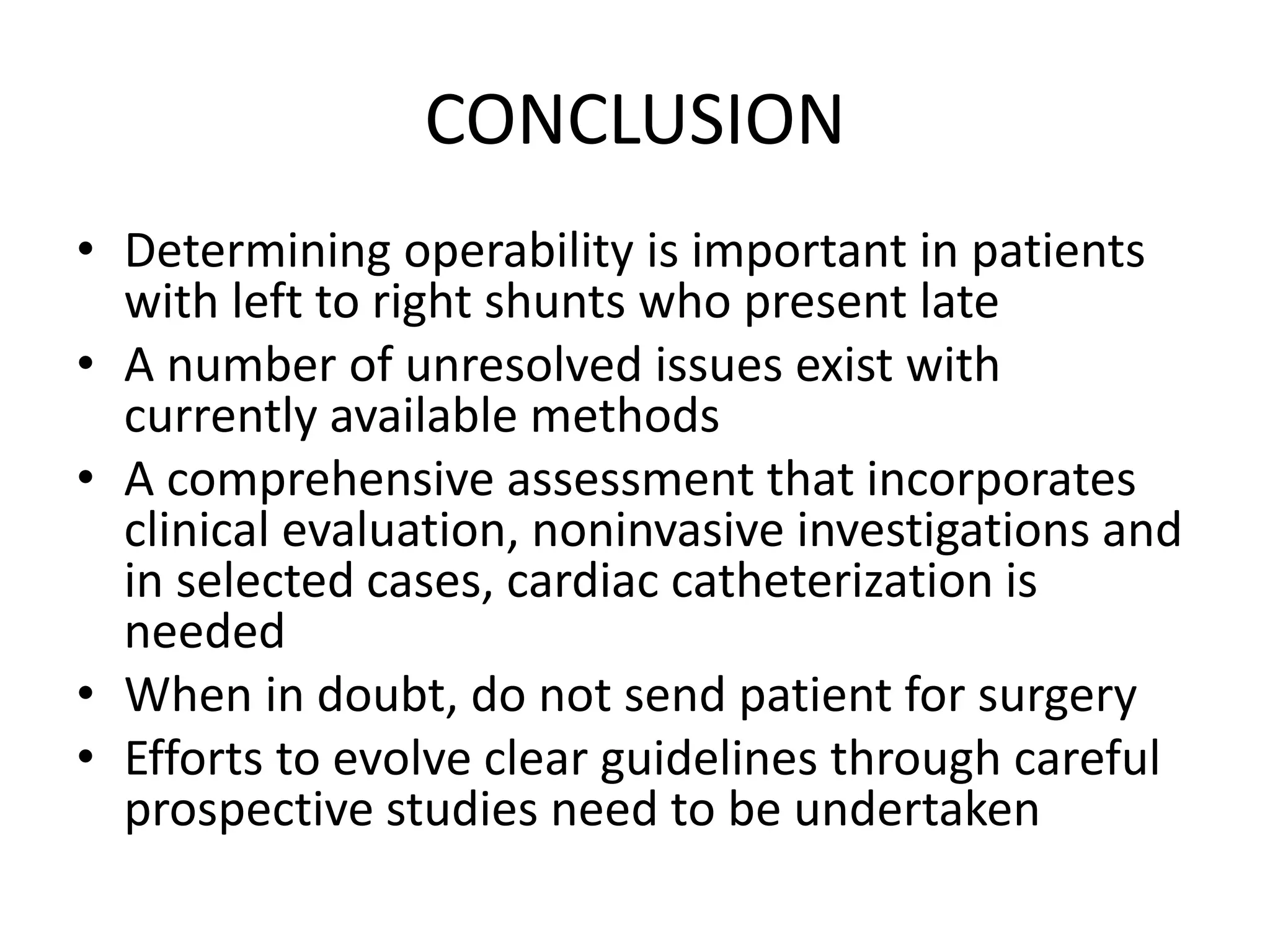 CONCLUSION

• Determining operability is important in patients with left to right shunts who present late
• A number of unresolved issues exist with currently available methods
• A comprehensive assessment that incorporates clinical evaluation, noninvasive investigations and in selected cases, cardiac catheterization is needed
• When in doubt, do not send patient for surgery
• Efforts to evolve clear guidelines through careful prospective studies need to be undertaken